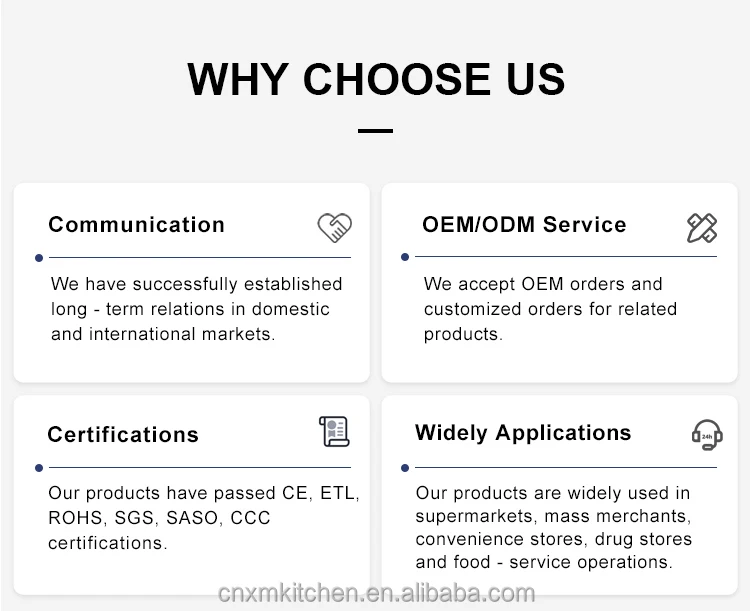 WHY CHOOSE US

Communication

We have successfully established long - term relations in domestic and international markets.

OEM/ODM Service

We accept OEM orders and customized orders for related products.

Certifications

Our products have passed CE, ETL, ROHS, SGS, SASO, CCC certifications.

Widely Applications

24h

Our products are widely used in supermarkets, mass merchants, convenience stores, drug stores and food - service operations.

cnxmkitchen.en.alibaba.com